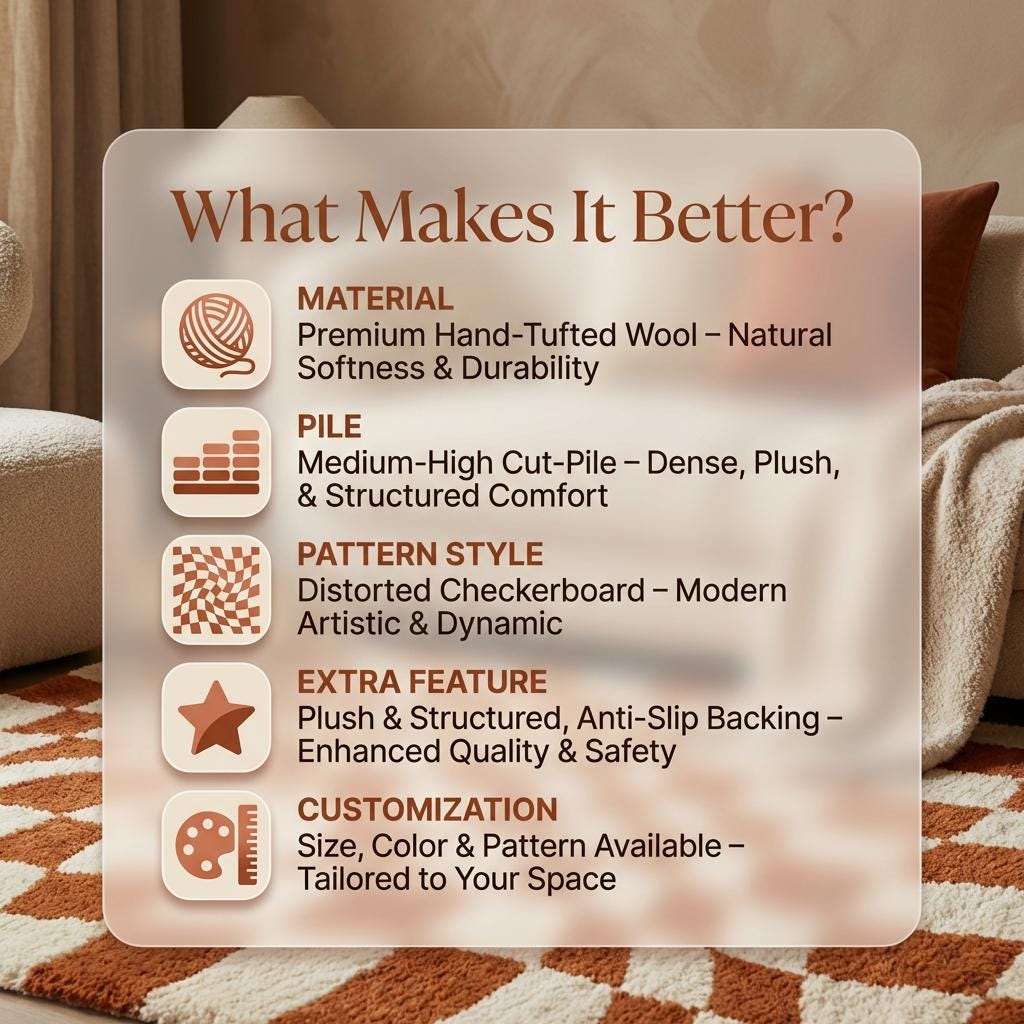 What Makes It Better?

MATERIAL
Premium Hand-Tufted Wool – Natural Softness & Durability

PILE
Medium-High Cut-Pile – Dense, Plush, & Structured Comfort

PATTERN STYLE
Distorted Checkerboard – Modern Artistic & Dynamic

EXTRA FEATURE
Plush & Structured, Anti-Slip Backing – Enhanced Quality & Safety

CUSTOMIZATION
Size, Color & Pattern Available – Tailored to Your Space